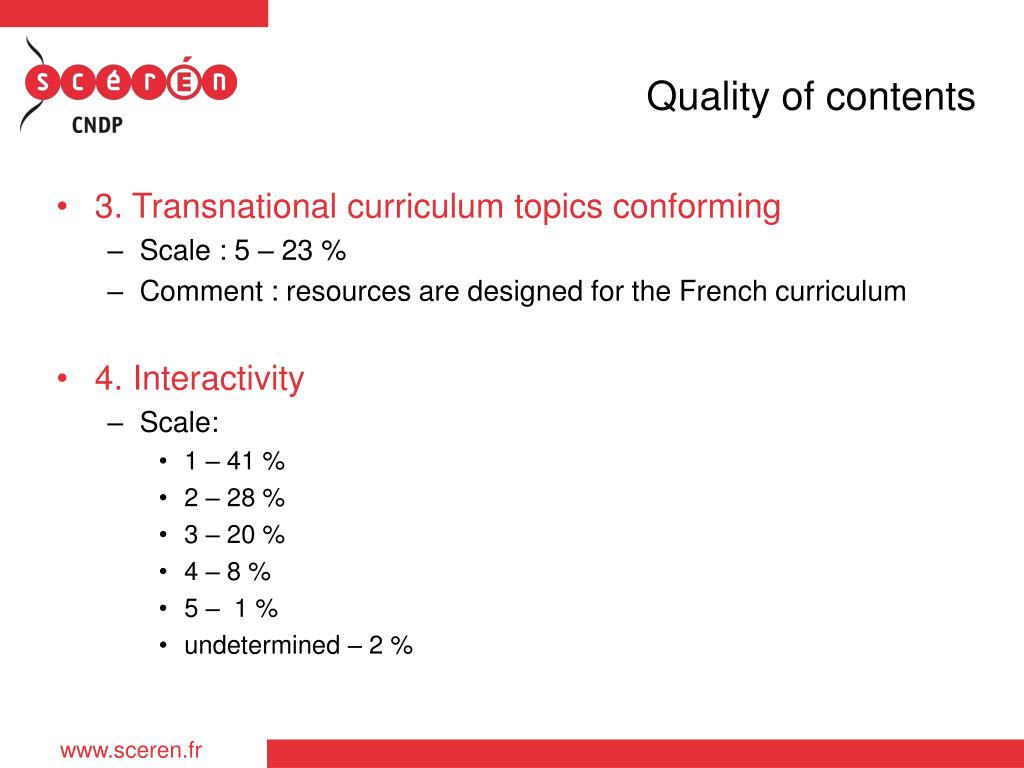 SCÉRÉN
CNDP

Quality of contents

• 3. Transnational curriculum topics conforming
– Scale : 5 – 23 %
– Comment : resources are designed for the French curriculum

• 4. Interactivity
– Scale:
• 1 – 41 %
• 2 – 28 %
• 3 – 20 %
• 4 – 8 %
• 5 – 1 %
• undetermined – 2 %

www.sceren.fr